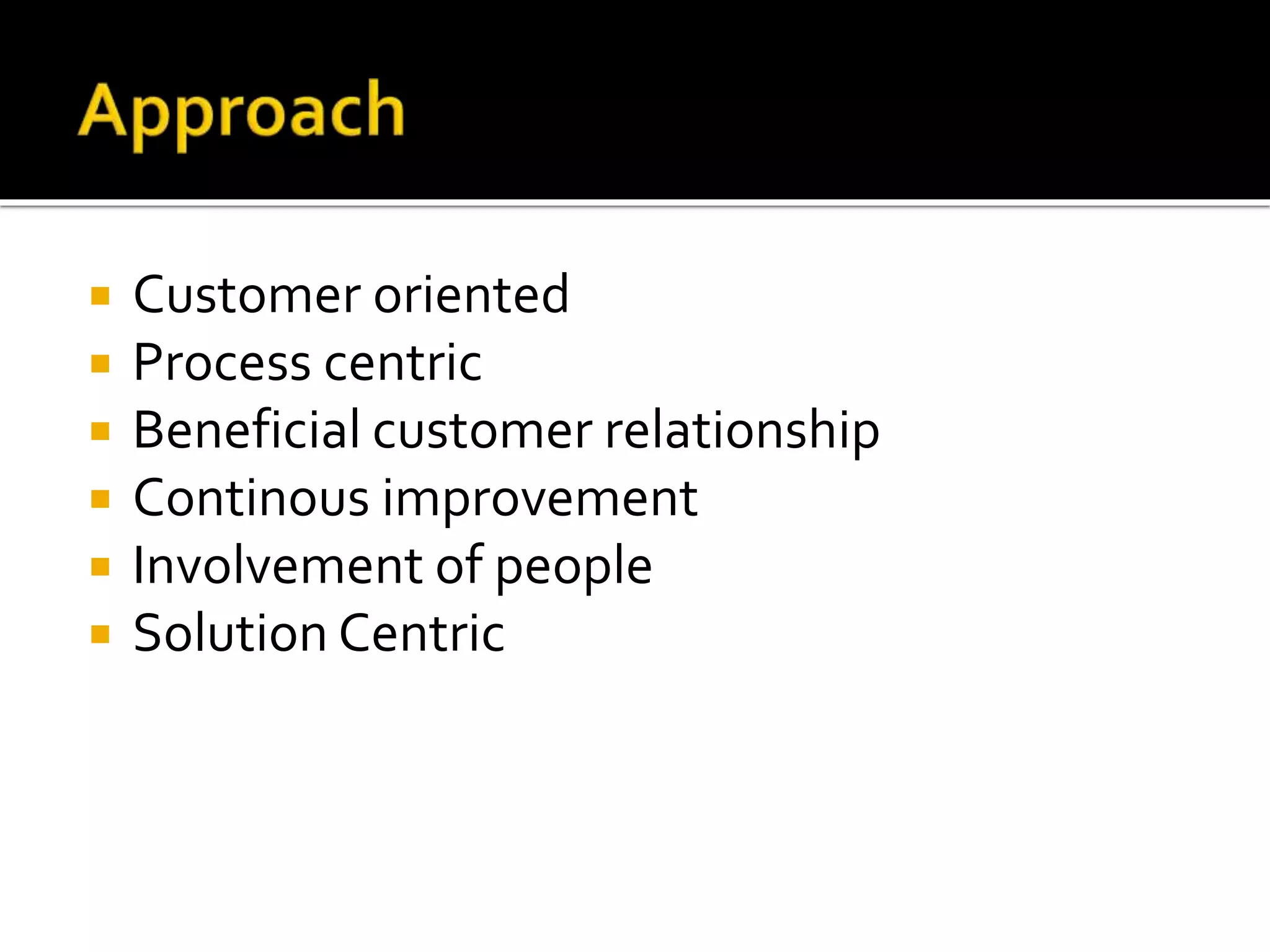 Approach

- Customer oriented
- Process centric
- Beneficial customer relationship
- Continous improvement
- Involvement of people
- Solution Centric